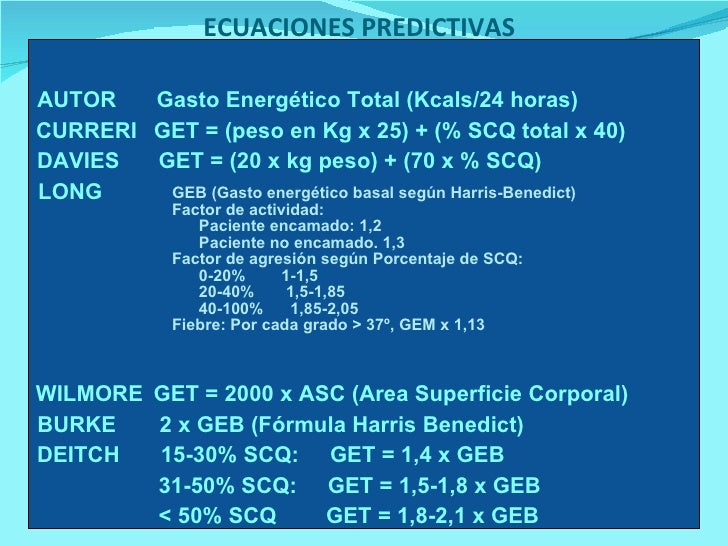 ECUACIONES PREDICTIVAS

AUTOR Gasto Energético Total (Kcals/24 horas)
CURRERI GET = (peso en Kg x 25) + (% SCQ total x 40)
DAVIES GET = (20 x kg peso) + (70 x % SCQ)
LONG GEB (Gasto energético basal según Harris-Benedict)
Factor de actividad:
Paciente encamado: 1,2
Paciente no encamado. 1,3
Factor de agresión según Porcentaje de SCQ:
0-20% 1-1,5
20-40% 1,5-1,85
40-100% 1,85-2,05
Fiebre: Por cada grado > 37º, GEM x 1,13

WILMORE GET = 2000 x ASC (Area Superficie Corporal)
BURKE 2 x GEB (Fórmula Harris Benedict)
DEITCH 15-30% SCQ: GET = 1,4 x GEB
31-50% SCQ: GET = 1,5-1,8 x GEB
< 50% SCQ GET = 1,8-2,1 x GEB